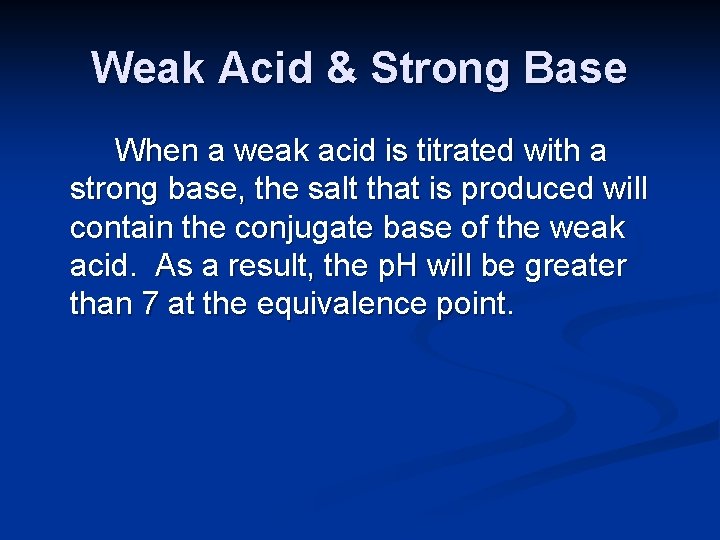 Weak Acid & Strong Base

When a weak acid is titrated with a strong base, the salt that is produced will contain the conjugate base of the weak acid. As a result, the pH will be greater than 7 at the equivalence point.